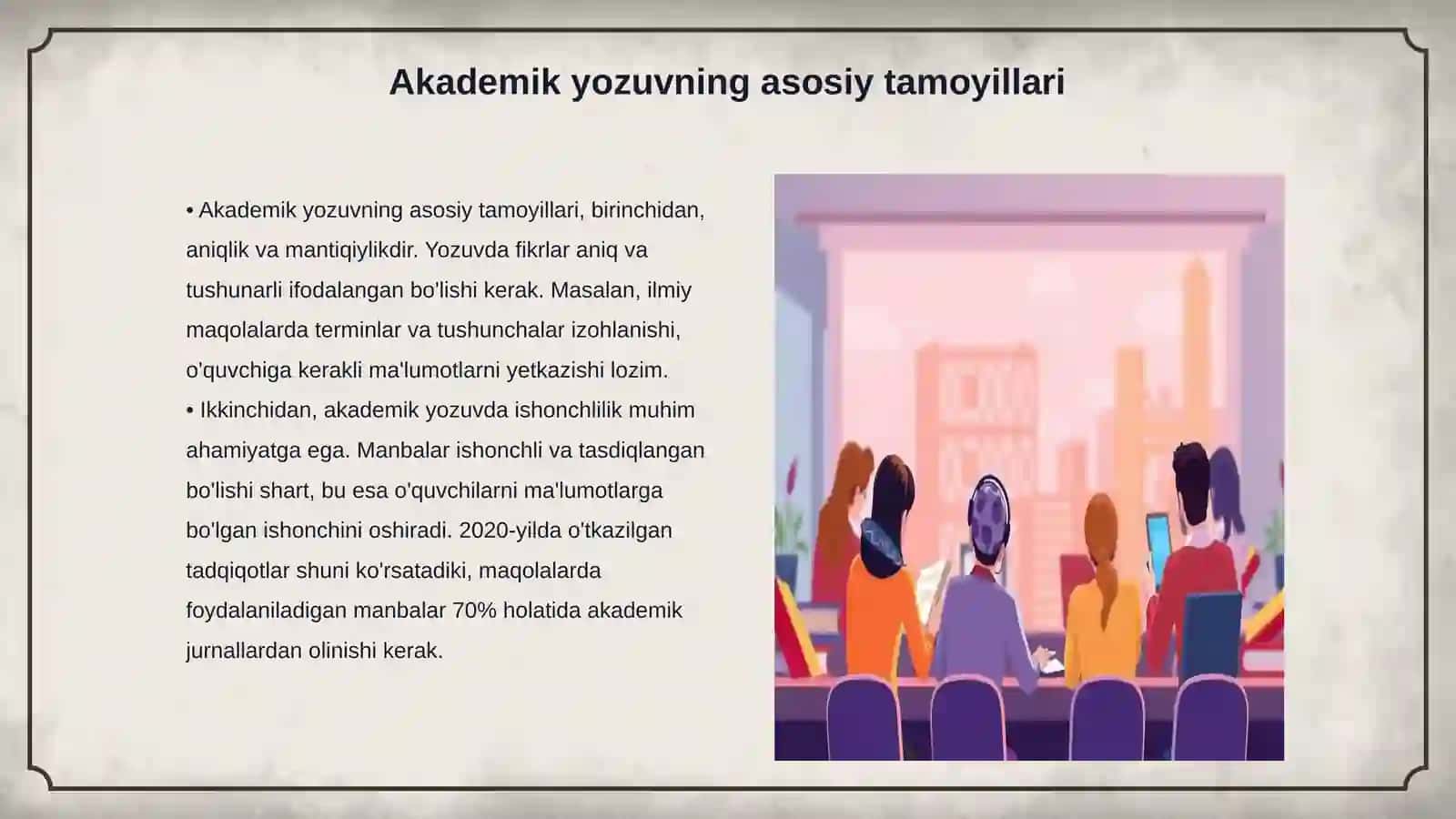 Akademik yozuvning asosiy tamoyillari

• Akademik yozuvning asosiy tamoyillari, birinchidan, aniqlik va mantiqiylikdir. Yozuvda fikrlar aniq va tushunarli ifodalangan bo'lishi kerak. Masalan, ilmiy maqolalarda terminlar va tushunchalar izohlanishi, o'quvchiga kerakli ma'lumotlarni yetkazishi lozim.
• Ikkinchidan, akademik yozuvda ishonchlilik muhim ahamiyatga ega. Manbalar ishonchli va tasdiqlangan bo'lishi shart, bu esa o'quvchilarni ma'lumotlarga bo'lgan ishonchini oshiradi. 2020-yilda o'tkazilgan tadqiqotlar shuni ko'rsatadiki, maqolalarda foydalaniladigan manbalar 70% holatida akademik jurnallardan olinishi kerak.